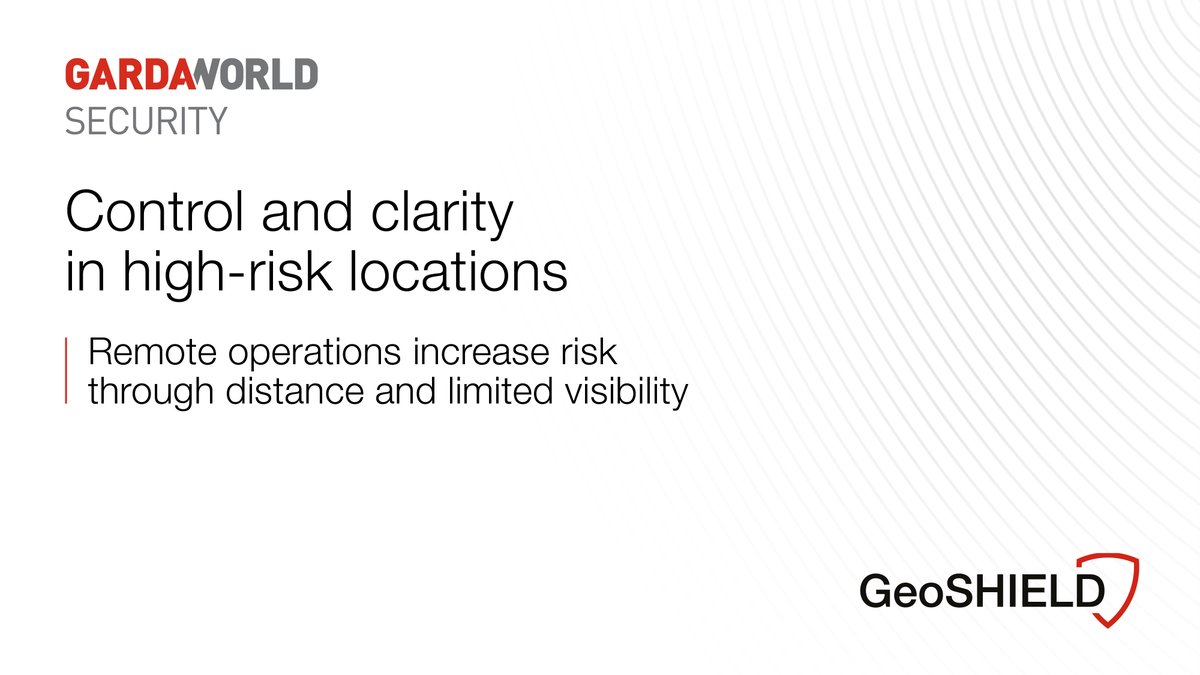 GARDAWORLD
SECURITY

Control and clarity in high-risk locations

Remote operations increase risk through distance and limited visibility

GeoSHIELD